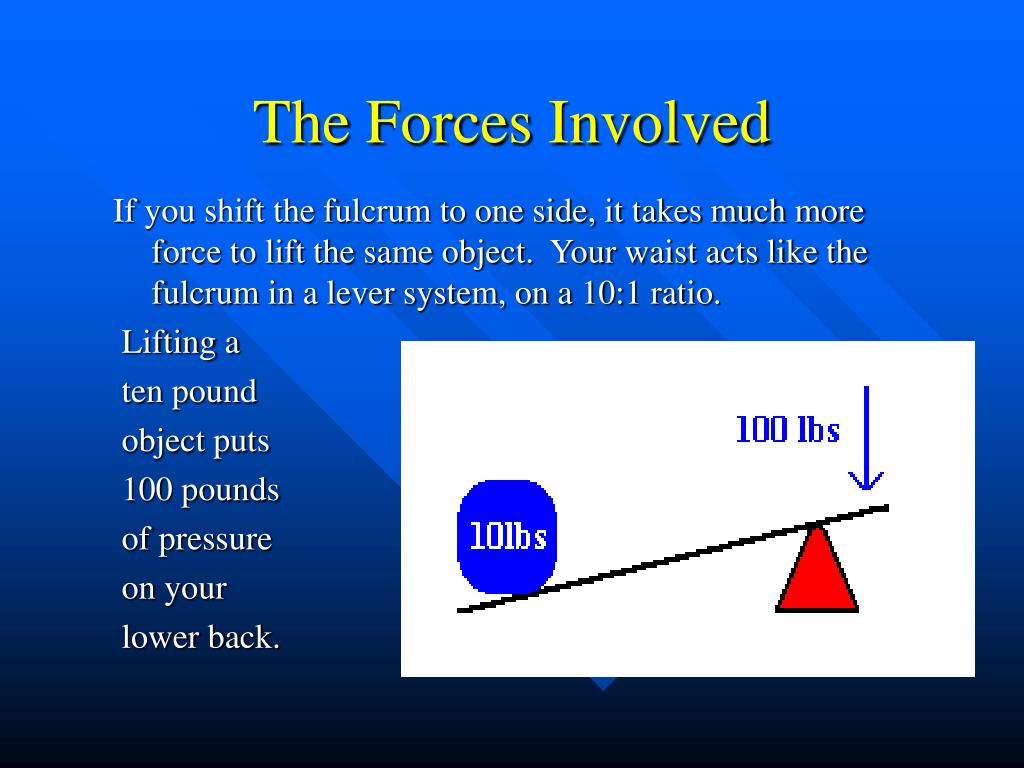 The Forces Involved

If you shift the fulcrum to one side, it takes much more force to lift the same object. Your waist acts like the fulcrum in a lever system, on a 10:1 ratio.

Lifting a ten pound object puts 100 pounds of pressure on your lower back.

100 lbs

10lbs